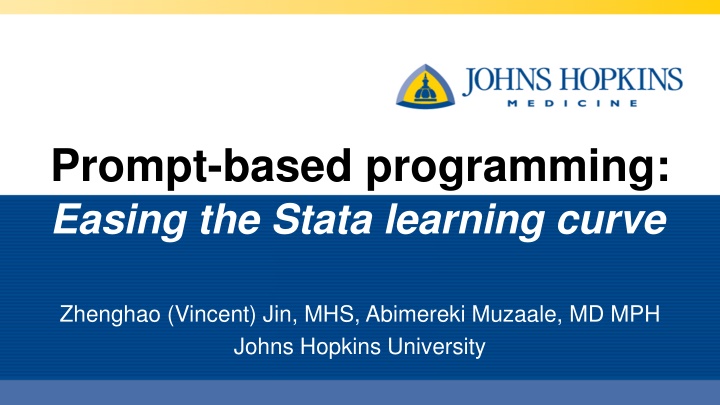 JOHNS HOPKINS
MEDICINE

Prompt-based programming:
Easing the Stata learning curve

Zhenghao (Vincent) Jin, MHS, Abimereki Muzaale, MD MPH
Johns Hopkins University